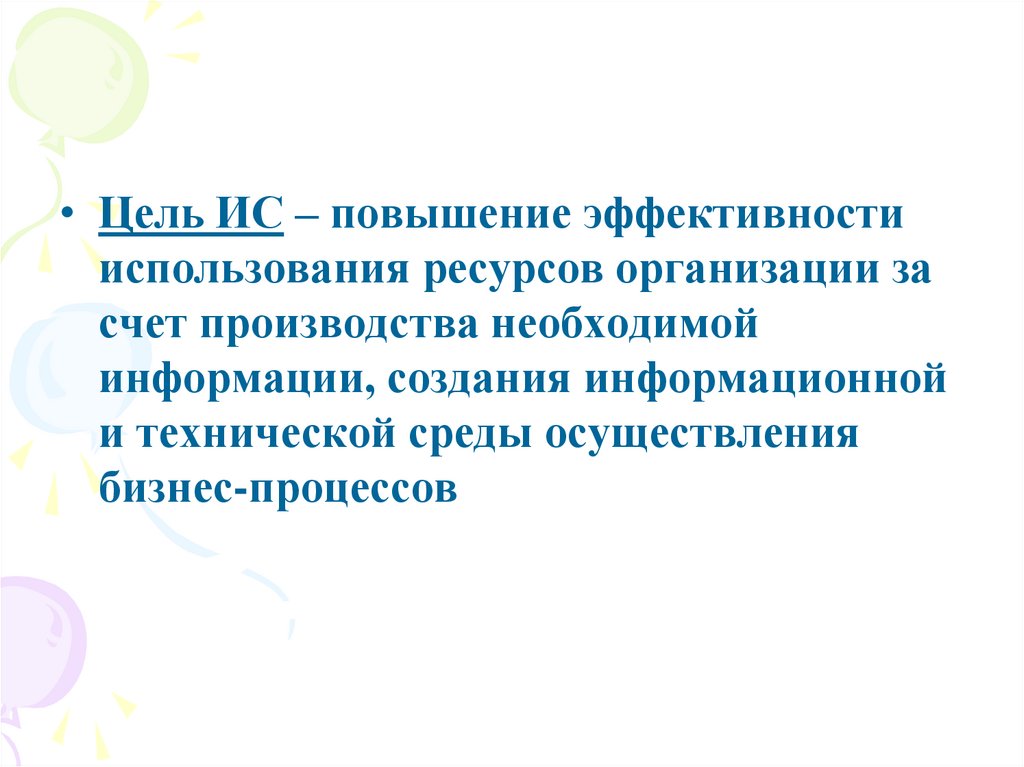 • Цель ИС – повышение эффективности использования ресурсов организации за счет производства необходимой информации, создания информационной и технической среды осуществления бизнес-процессов